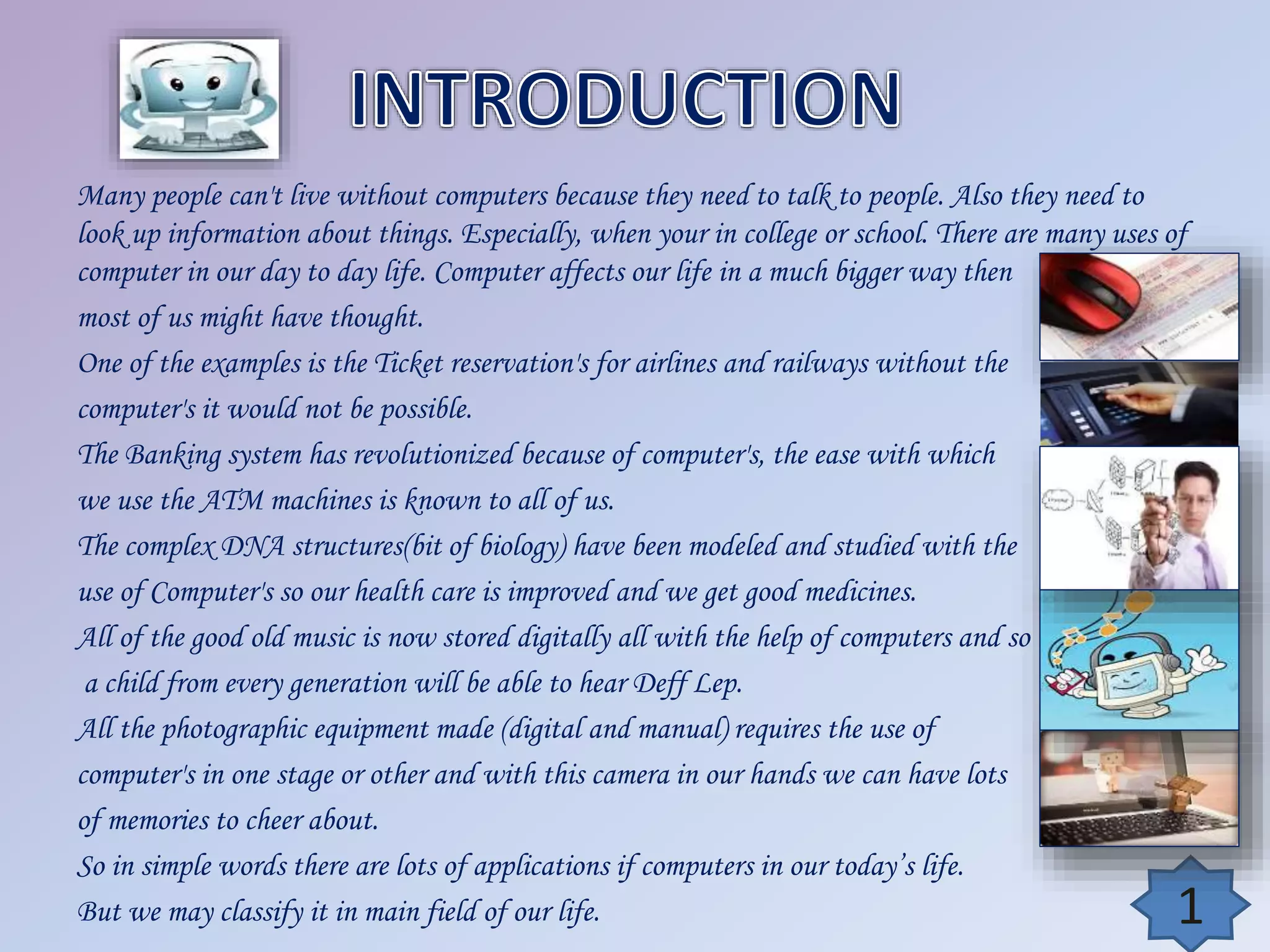 INTRODUCTION

Many people can't live without computers because they need to talk to people. Also they need to look up information about things. Especially, when your in college or school. There are many uses of computer in our day to day life. Computer affects our life in a much bigger way then most of us might have thought.

One of the examples is the Ticket reservation's for airlines and railways without the computer's it would not be possible.

The Banking system has revolutionized because of computer's, the ease with which we use the ATM machines is known to all of us.

The complex DNA structures(bit of biology) have been modeled and studied with the use of Computer's so our health care is improved and we get good medicines.

All of the good old music is now stored digitally all with the help of computers and so a child from every generation will be able to hear Deff Lep.

All the photographic equipment made (digital and manual) requires the use of computer's in one stage or other and with this camera in our hands we can have lots of memories to cheer about.

So in simple words there are lots of applications if computers in our today's life.

But we may classify it in main field of our life.

1